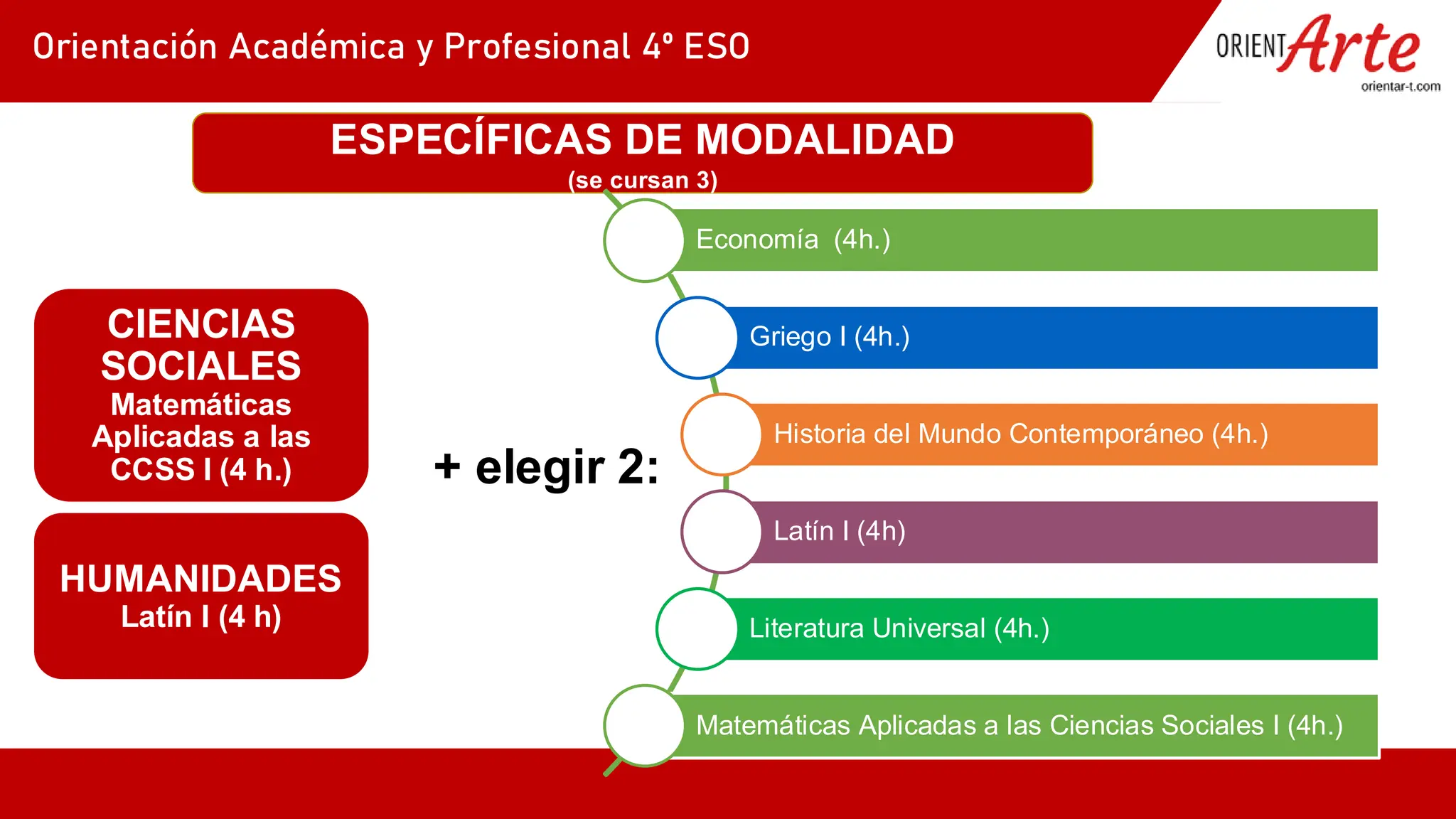 Orientación Académica y Profesional 4º ESO

ORIENTArte
orientar-t.com

ESPECÍFICAS DE MODALIDAD
(se cursan 3)

CIENCIAS SOCIALES
Matemáticas Aplicadas a las CCSS I (4 h.)

HUMANIDADES
Latín I (4 h)

+ elegir 2:

Economía (4h.)

Griego I (4h.)

Historia del Mundo Contemporáneo (4h.)

Latín I (4h)

Literatura Universal (4h.)

Matemáticas Aplicadas a las Ciencias Sociales I (4h.)